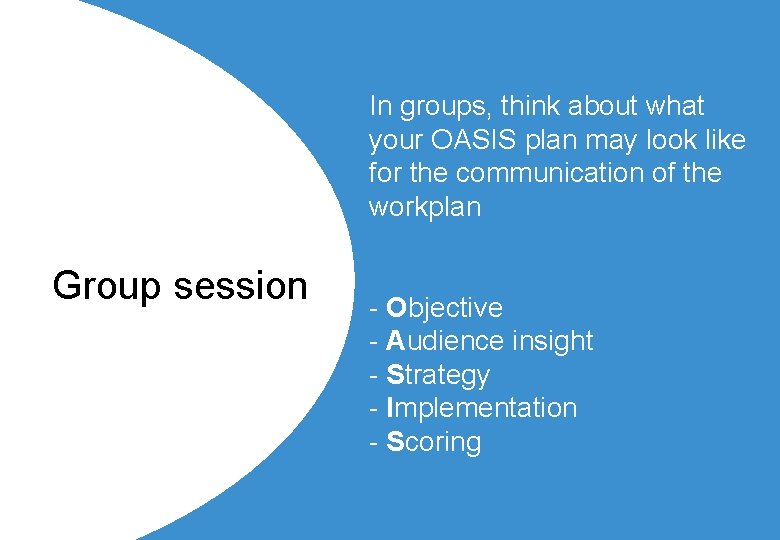 Group session

In groups, think about what your OASIS plan may look like for the communication of the workplan

- Objective
- Audience insight
- Strategy
- Implementation
- Scoring